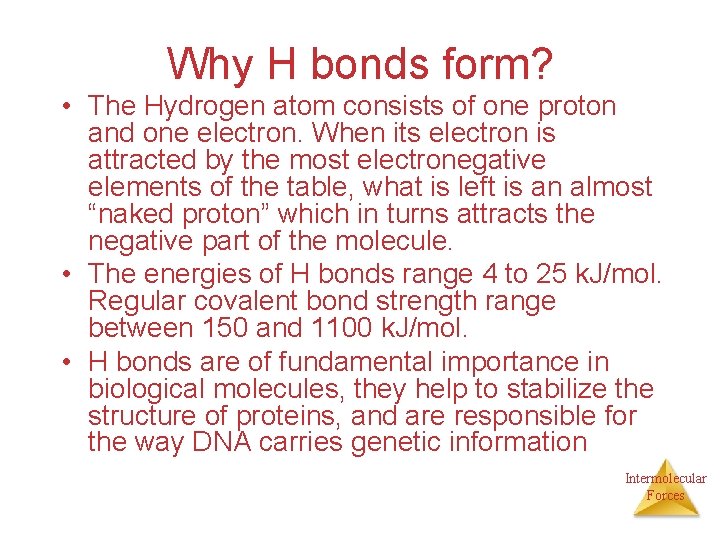 Why H bonds form?

• The Hydrogen atom consists of one proton and one electron. When its electron is attracted by the most electronegative elements of the table, what is left is an almost “naked proton” which in turns attracts the negative part of the molecule.
• The energies of H bonds range 4 to 25 kJ/mol. Regular covalent bond strength range between 150 and 1100 kJ/mol.
• H bonds are of fundamental importance in biological molecules, they help to stabilize the structure of proteins, and are responsible for the way DNA carries genetic information

Intermolecular Forces